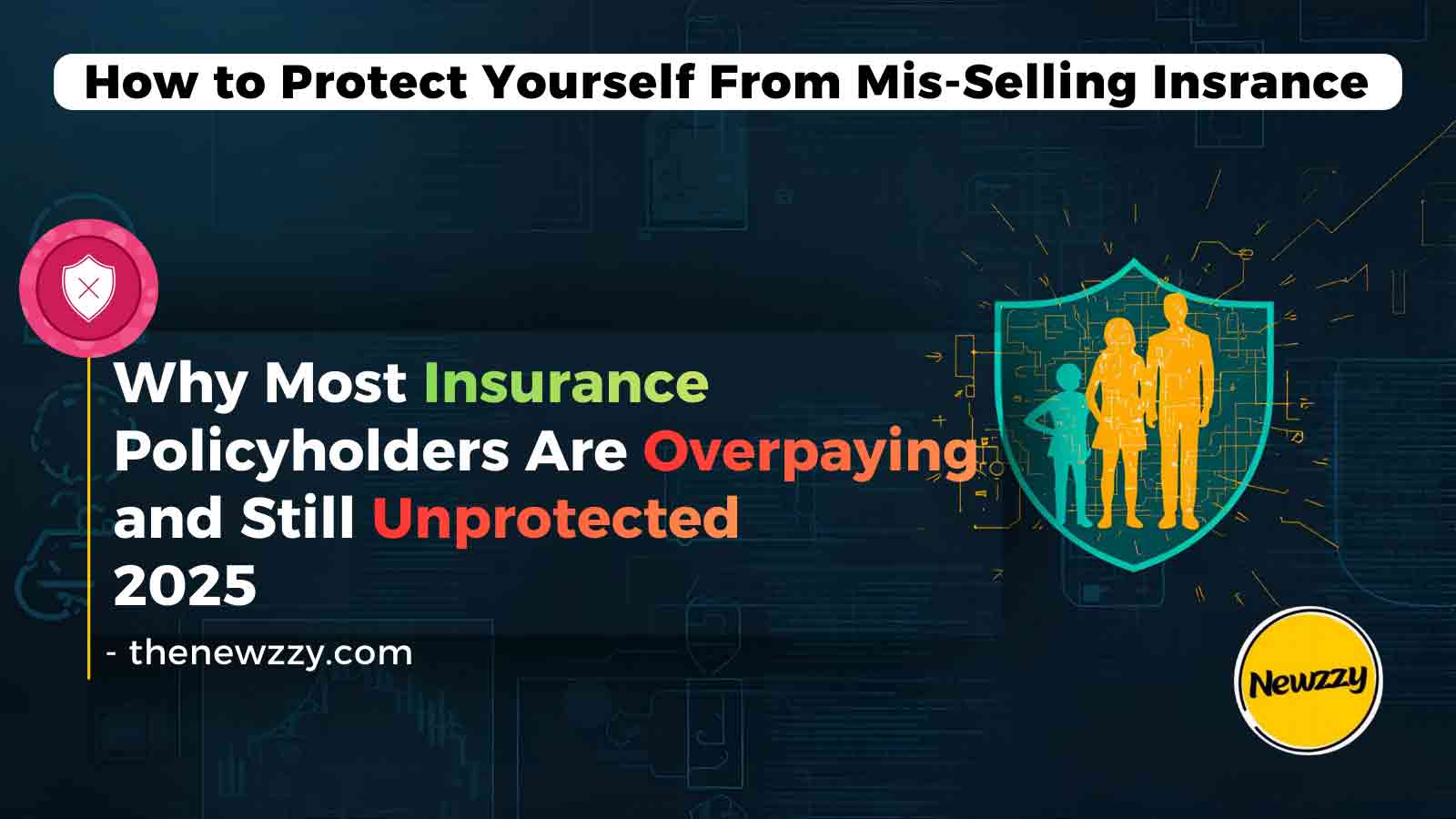 How to Protect Yourself From Mis-Selling Insrance

Why Most Insurance Policyholders Are Overpaying and Still Unprotected 2025

- thenewzzy.com

Newzzy